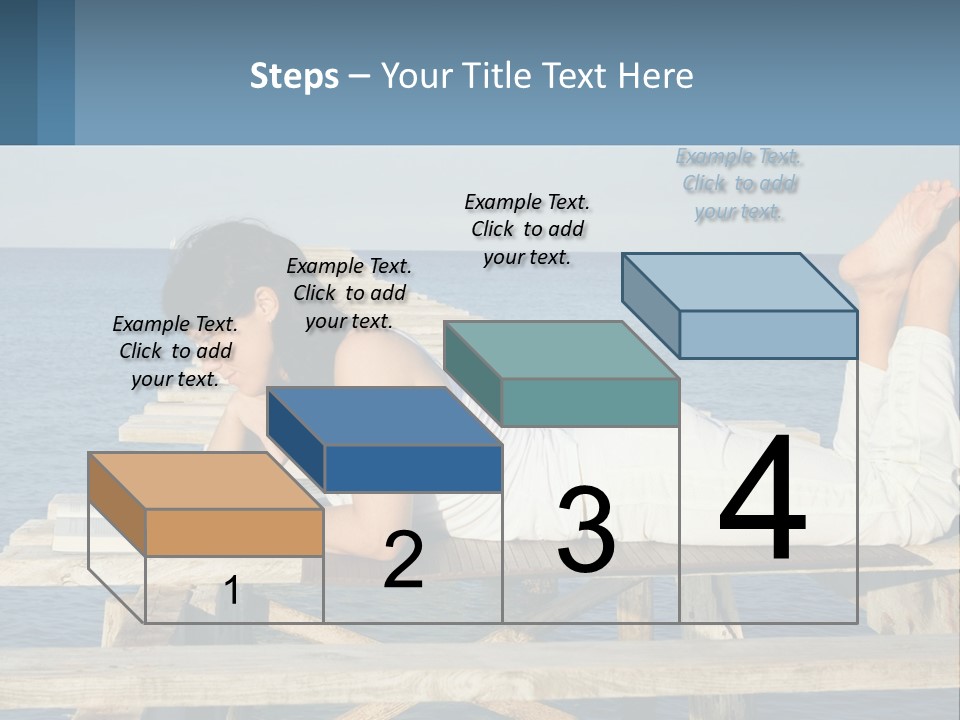 Steps – Your Title Text Here

Example Text. Click to add your text.

Example Text. Click to add your text.

Example Text. Click to add your text.

Example Text. Click to add your text.

1

2

3

4